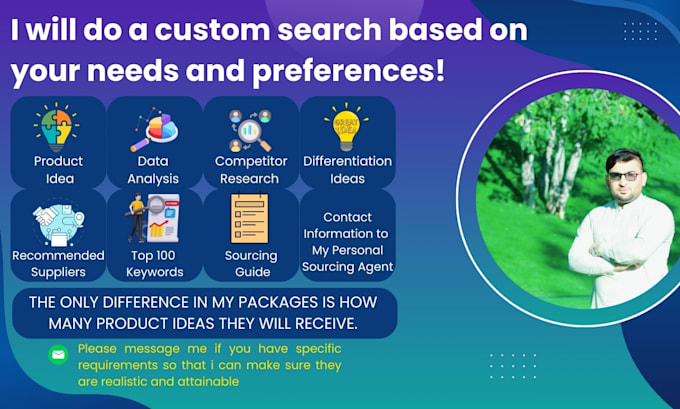 I will do a custom search based on your needs and preferences!

Product Idea

Data Analysis

Competitor Research

GREAT IDEA

Differentiation Ideas

Recommended Suppliers

Top 100 Keywords

Sourcing Guide

Contact Information to My Personal Sourcing Agent

THE ONLY DIFFERENCE IN MY PACKAGES IS HOW MANY PRODUCT IDEAS THEY WILL RECEIVE.

Please message me if you have specific requirements so that i can make sure they are realistic and attainable